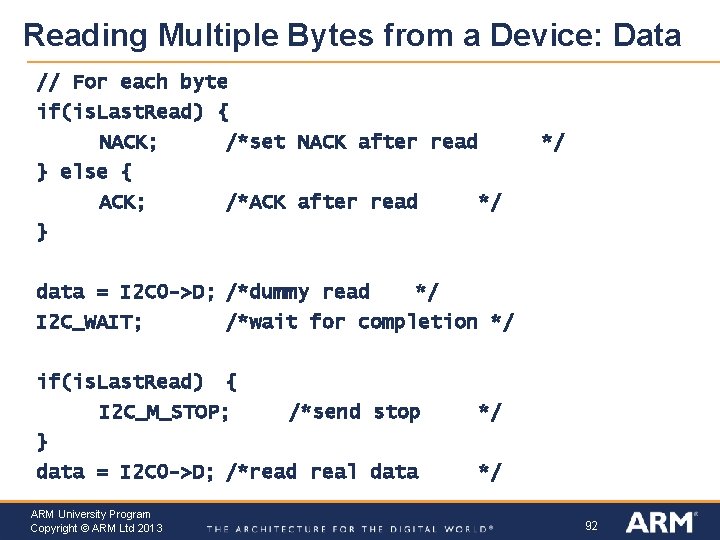 Reading Multiple Bytes from a Device: Data

// For each byte
if(isLastRead) {
NACK; /*set NACK after read */
} else {
ACK; /*ACK after read */
}

data = I2C0->D; /*dummy read */
I2C_WAIT; /*wait for completion */

if(isLastRead) {
I2C_M_STOP; /*send stop */
}
data = I2C0->D; /*read real data */

ARM University Program
Copyright © ARM Ltd 2013

THE ARCHITECTURE FOR THE DIGITAL WORLD®

92

ARM®